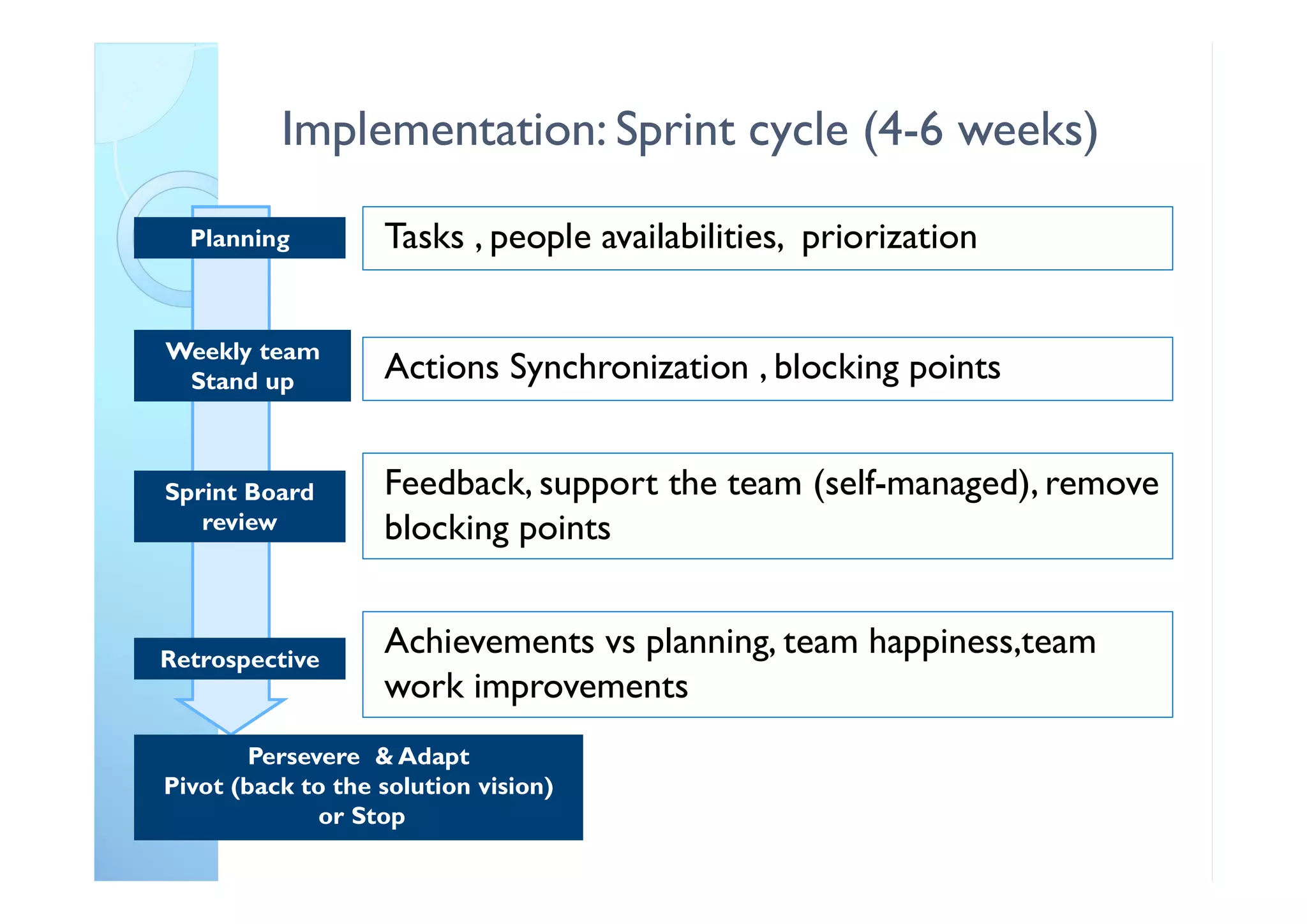 Implementation: Sprint cycle (4-6 weeks)

Planning

Tasks , people availabilities, priorization

Weekly team Stand up

Actions Synchronization , blocking points

Sprint Board review

Feedback, support the team (self-managed), remove blocking points

Retrospective

Achievements vs planning, team happiness,team work improvements

Persevere & Adapt
Pivot (back to the solution vision)
or Stop